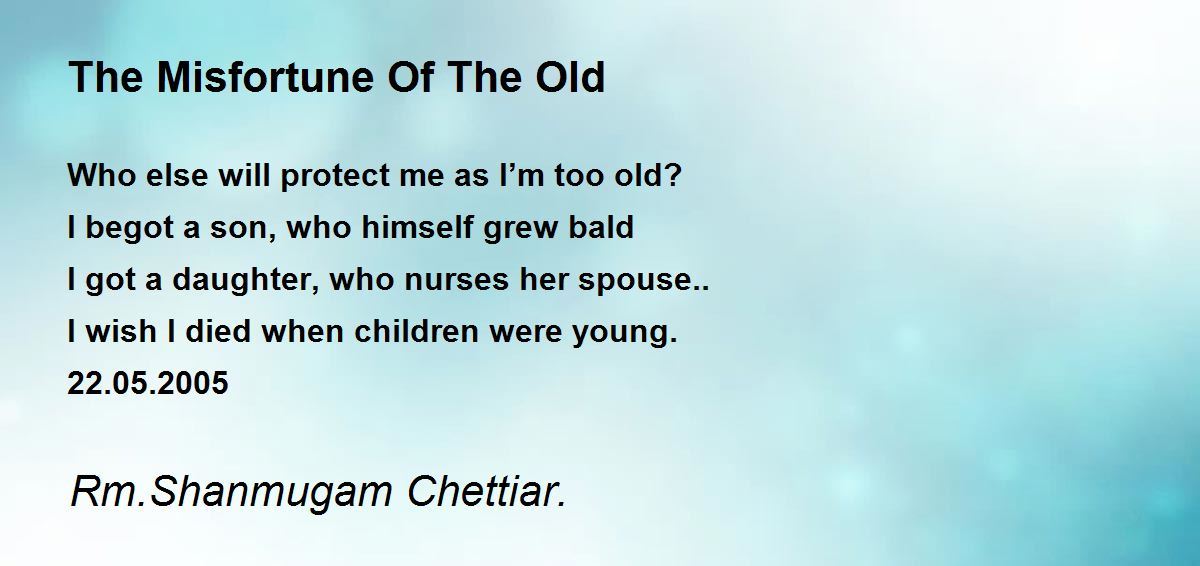 The Misfortune Of The Old

Who else will protect me as I’m too old?
I begot a son, who himself grew bald
I got a daughter, who nurses her spouse..
I wish I died when children were young.
22.05.2005

Rm.Shanmugam Chettiar.